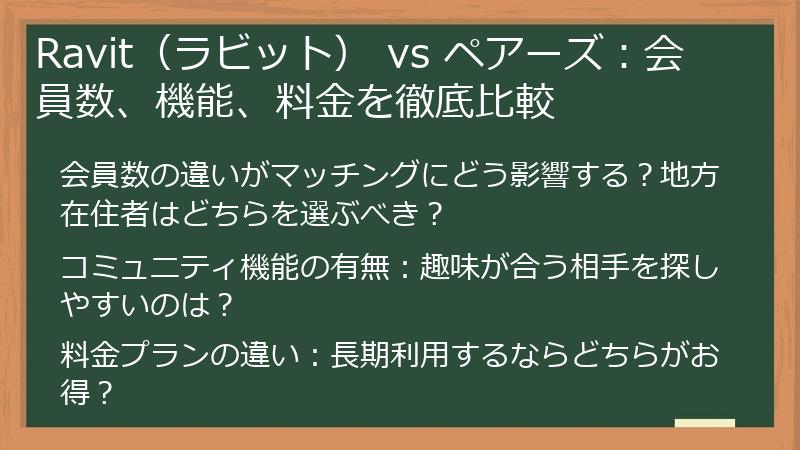 Ravit（ラビット） vs ペアーズ：会員数、機能、料金を徹底比較

会員数の違いがマッチングにどう影響する？地方在住者はどちらを選ぶべき？

コミュニティ機能の有無：趣味が合う相手を探しやすいのは？

料金プランの違い：長期利用するならどちらがお得？